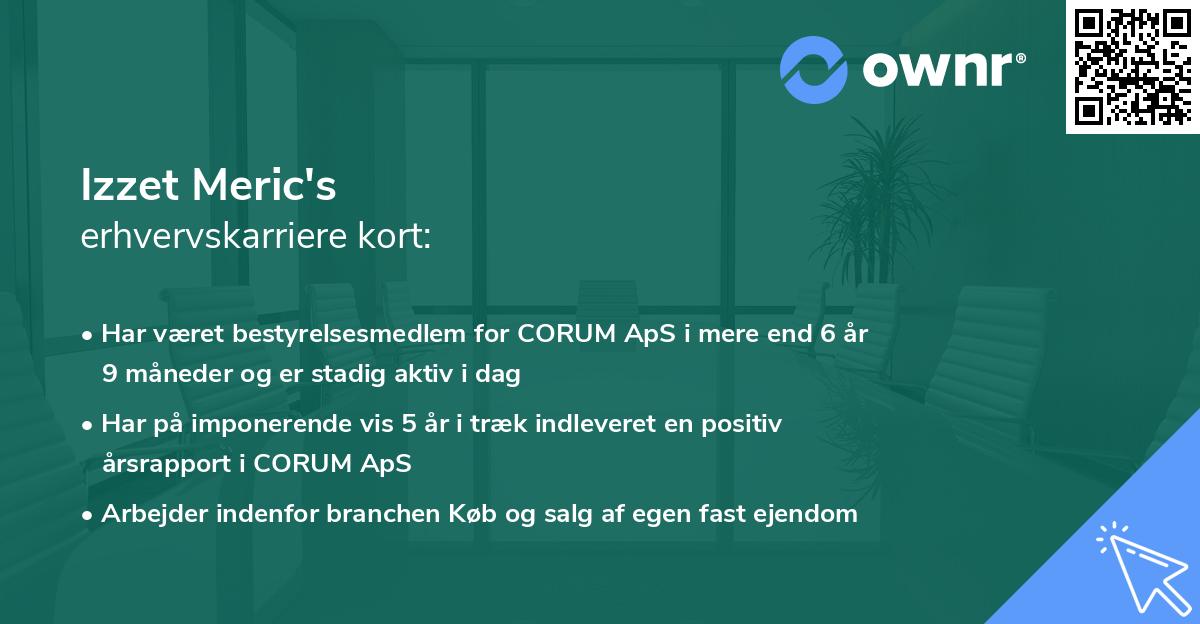 ownr®

Izzet Meric's
erhvervskarriere kort:

• Har været bestyrelsesmedlem for CORUM ApS i mere end 6 år 9 måneder og er stadig aktiv i dag

• Har på imponerende vis 5 år i træk indleveret en positiv årsrapport i CORUM ApS

• Arbejder indenfor branchen Køb og salg af egen fast ejendom